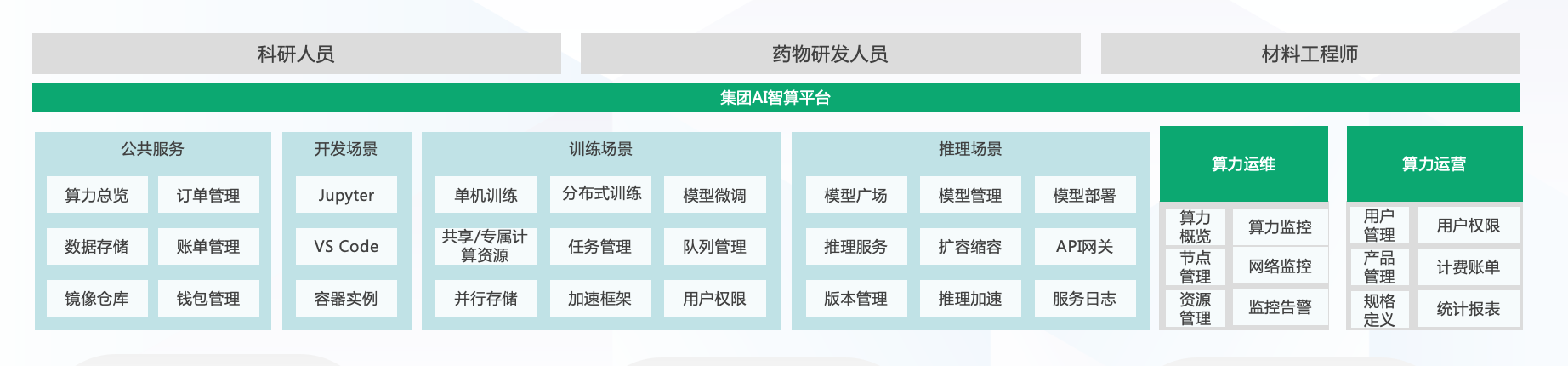 科研人员

药物研发人员

材料工程师

集团AI智算平台

公共服务

算力总览

订单管理

数据存储

账单管理

镜像仓库

钱包管理

开发场景

Jupyter

VS Code

容器实例

训练场景

单机训练

分布式训练

模型微调

共享/专属计算资源

任务管理

队列管理

并行存储

加速框架

用户权限

推理场景

模型广场

模型管理

模型部署

推理服务

扩容缩容

API网关

版本管理

推理加速

服务日志

算力运维

算力概览

算力监控

节点管理

网络监控

资源管理

监控告警

算力运营

用户管理

用户权限

产品管理

计费账单

规格定义

统计报表